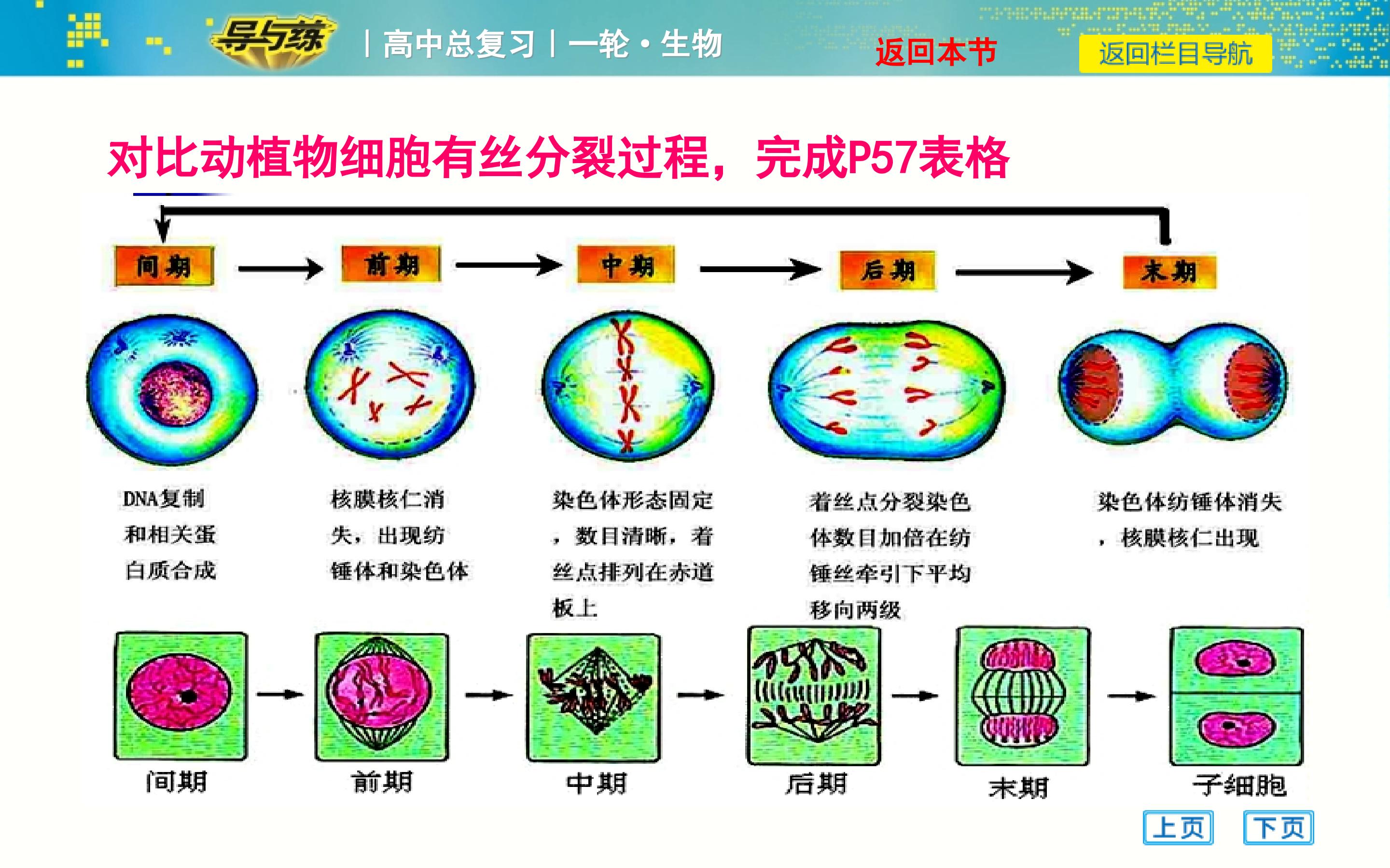 导与练 | 高中总复习 | 一轮·生物

返回本节

返回栏目导航

对比动植物细胞有丝分裂过程，完成P57表格

间期 前期 中期 后期 末期

DNA复制和相关蛋白质合成

核膜核仁消失，出现纺锤体和染色体

染色体形态固定，数目清晰，着丝点排列在赤道板上

着丝点分裂染色体数目加倍在纺锤丝牵引下平均移向两级

染色体纺锤体消失，核膜核仁出现

间期 前期 中期 后期 末期 子细胞

上页 下页